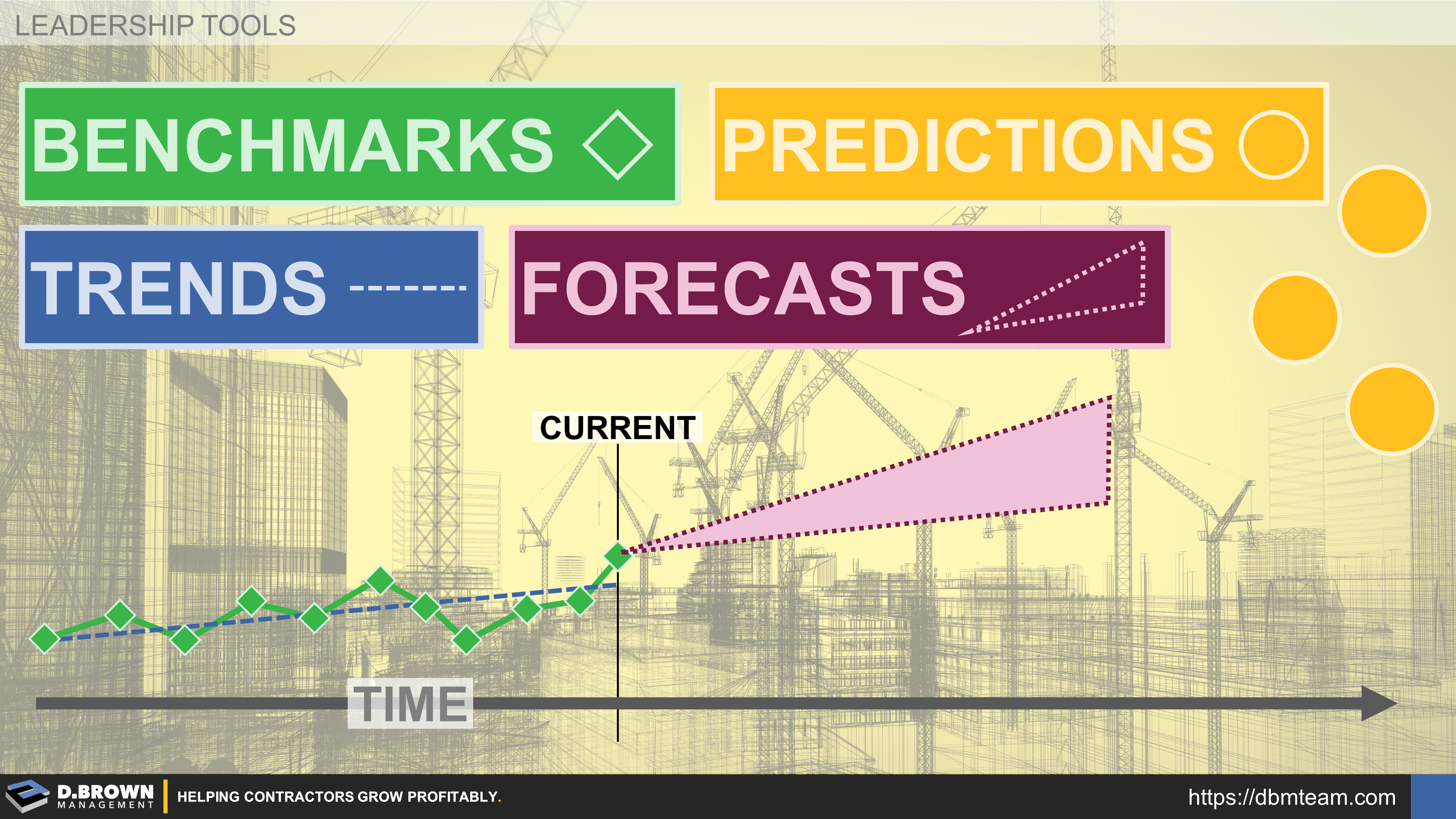 LEADERSHIP TOOLS

BENCHMARKS

PREDICTIONS

TRENDS

FORECASTS

CURRENT

TIME

D.BROWN MANAGEMENT

HELPING CONTRACTORS GROW PROFITABLY.

https://dbmteam.com